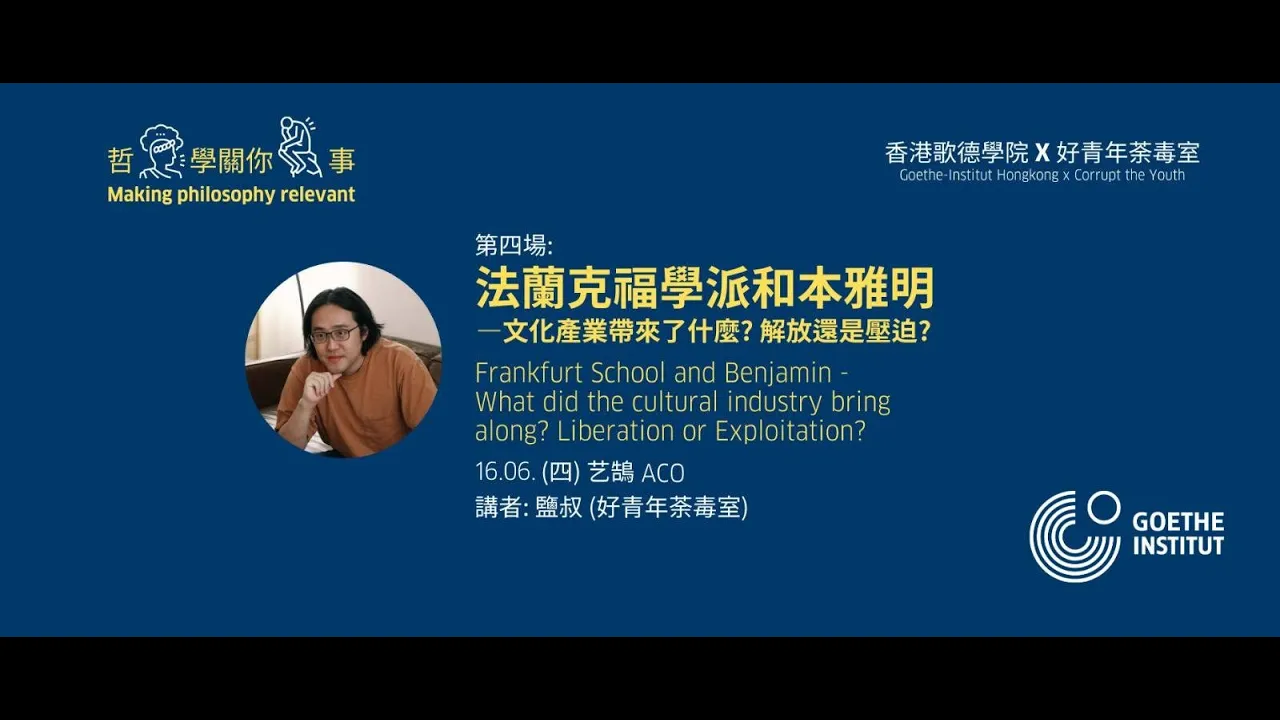 哲學關你事
Making philosophy relevant

香港歌德學院 X 好青年荼毒室
Goethe-Institut Hongkong x Corrupt the Youth

第四場:
法蘭克福學派和本雅明
—文化產業帶來了什麼? 解放還是壓迫?
Frankfurt School and Benjamin - What did the cultural industry bring along? Liberation or Exploitation?

16.06. (四) 艺鵠 ACO
講者: 鹽叔 (好青年荼毒室)

GOETHE INSTITUT